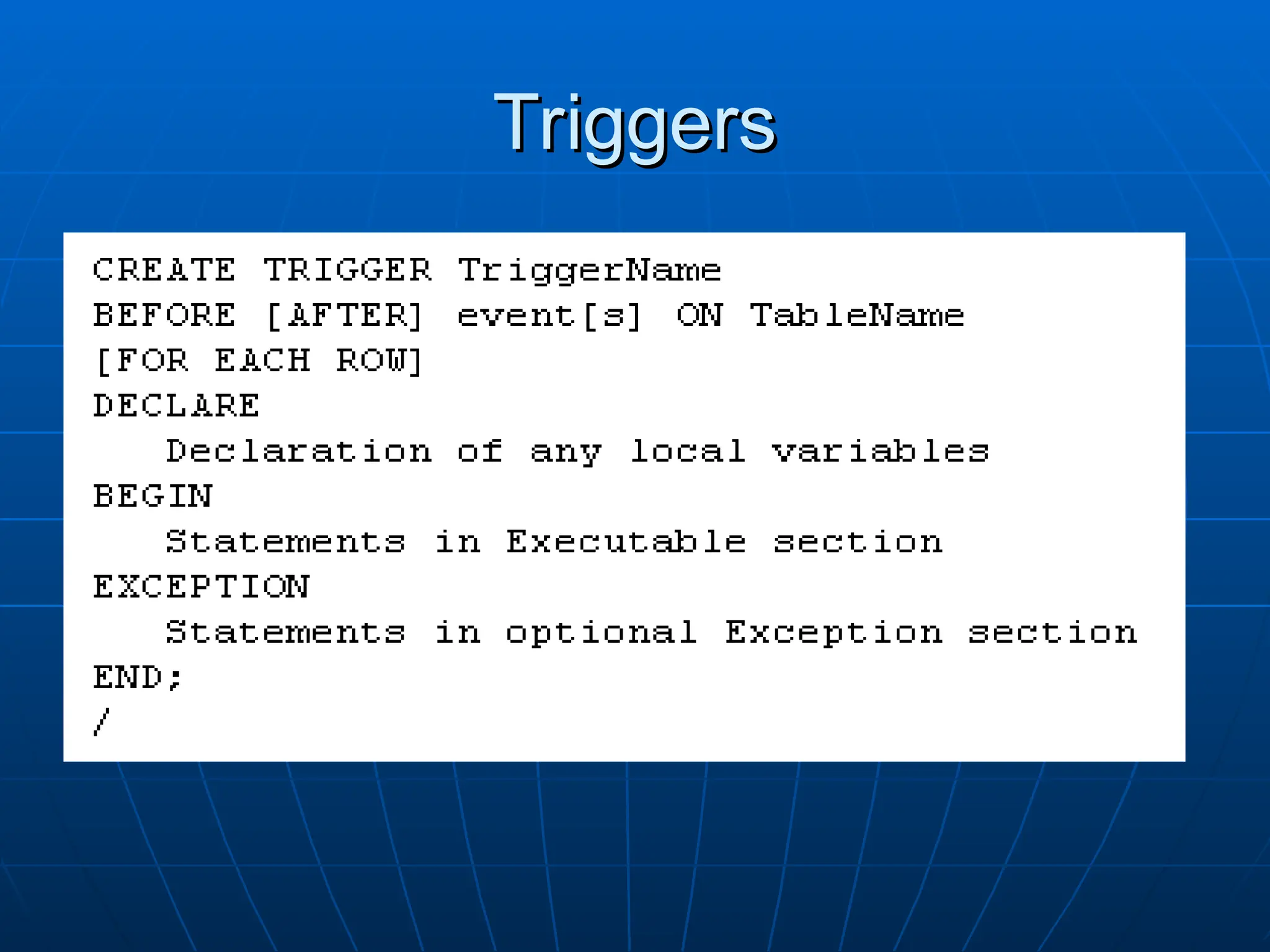 Triggers

CREATE TRIGGER TriggerName
BEFORE [AFTER] event[s] ON TableName
[FOR EACH ROW]
DECLARE
Declaration of any local variables
BEGIN
Statements in Executable section
EXCEPTION
Statements in optional Exception section
END;
/